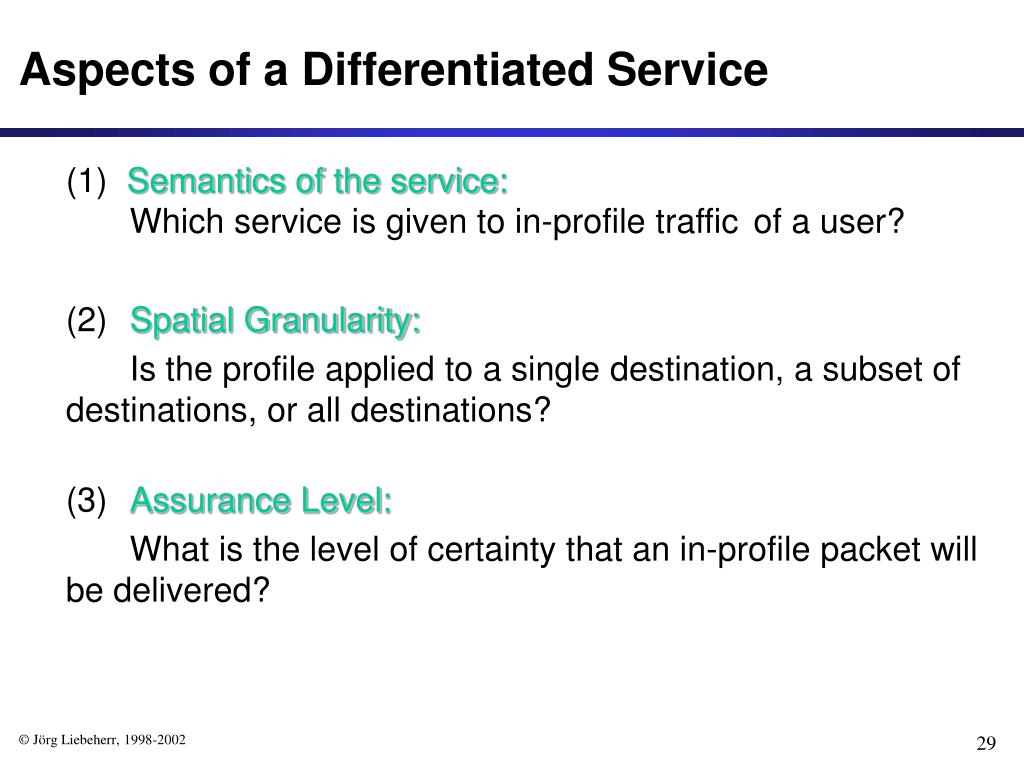 Aspects of a Differentiated Service

(1) Semantics of the service:
Which service is given to in-profile traffic of a user?

(2) Spatial Granularity:

Is the profile applied to a single destination, a subset of destinations, or all destinations?

(3) Assurance Level:

What is the level of certainty that an in-profile packet will be delivered?

© Jörg Liebeherr, 1998-2002

29